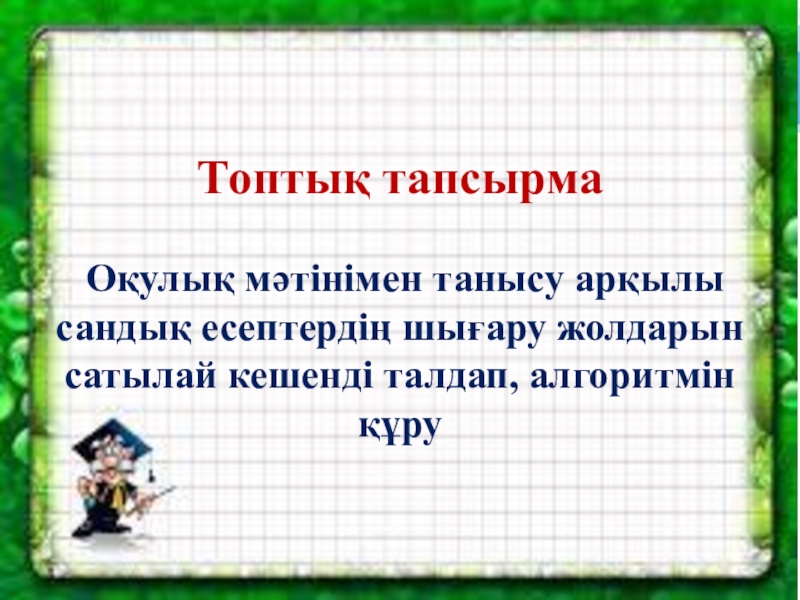 Топтық тапсырма

Оқулық мәтінімен танысу арқылы сандық есептердің шығару жолдарын сатылай кешенді талдап, алгоритмін құру